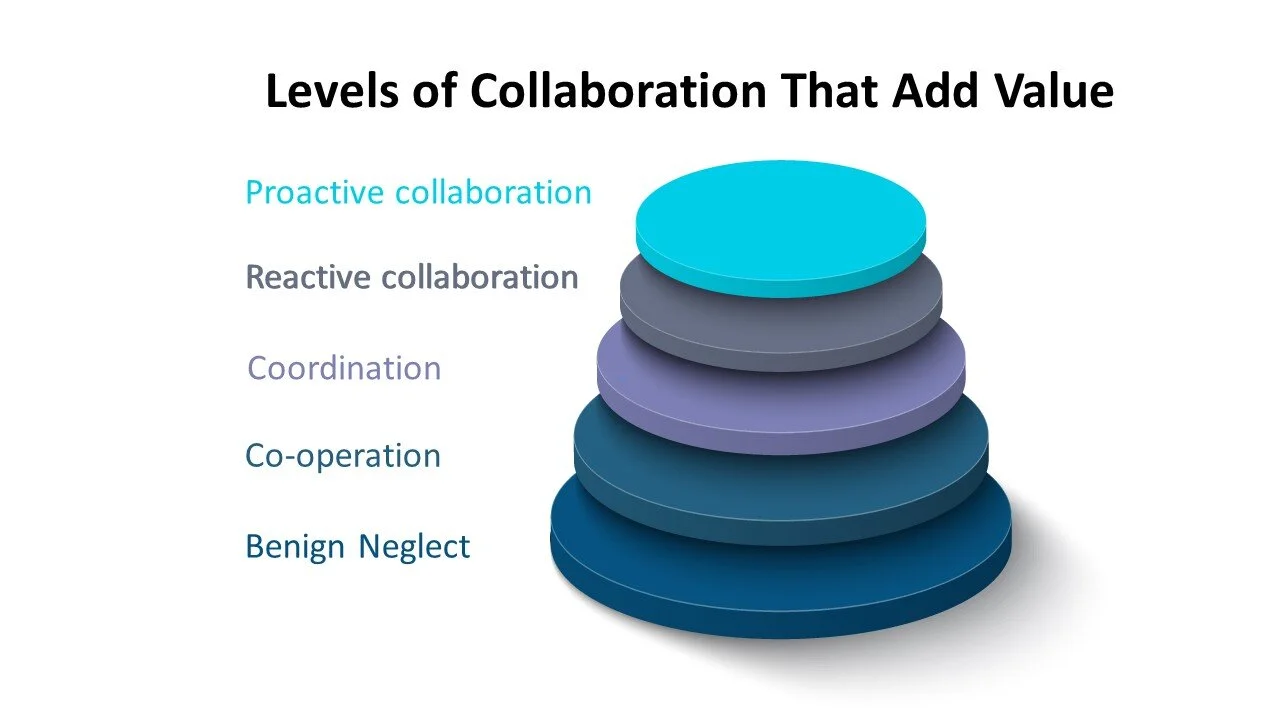 Levels of Collaboration That Add Value

Proactive collaboration

Reactive collaboration

Coordination

Co-operation

Benign Neglect